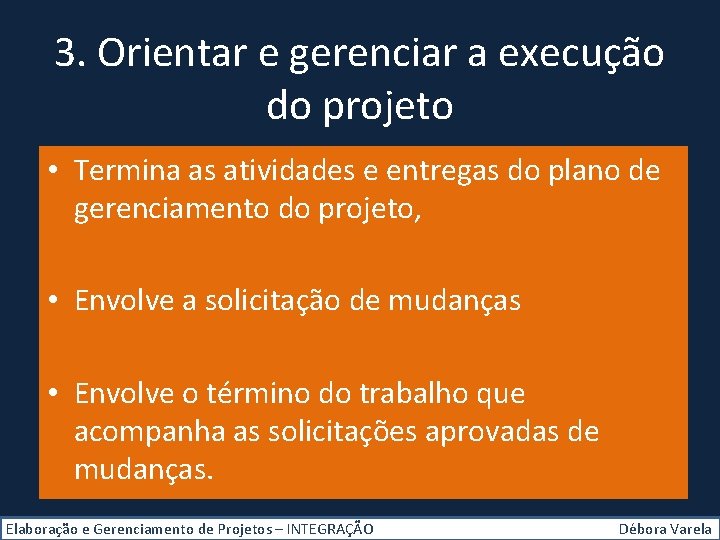 3. Orientar e gerenciar a execução do projeto

• Termina as atividades e entregas do plano de gerenciamento do projeto,

• Envolve a solicitação de mudanças

• Envolve o término do trabalho que acompanha as solicitações aprovadas de mudanças.

Elaboração e Gerenciamento de Projetos – INTEGRAÇÃO Débora Varela